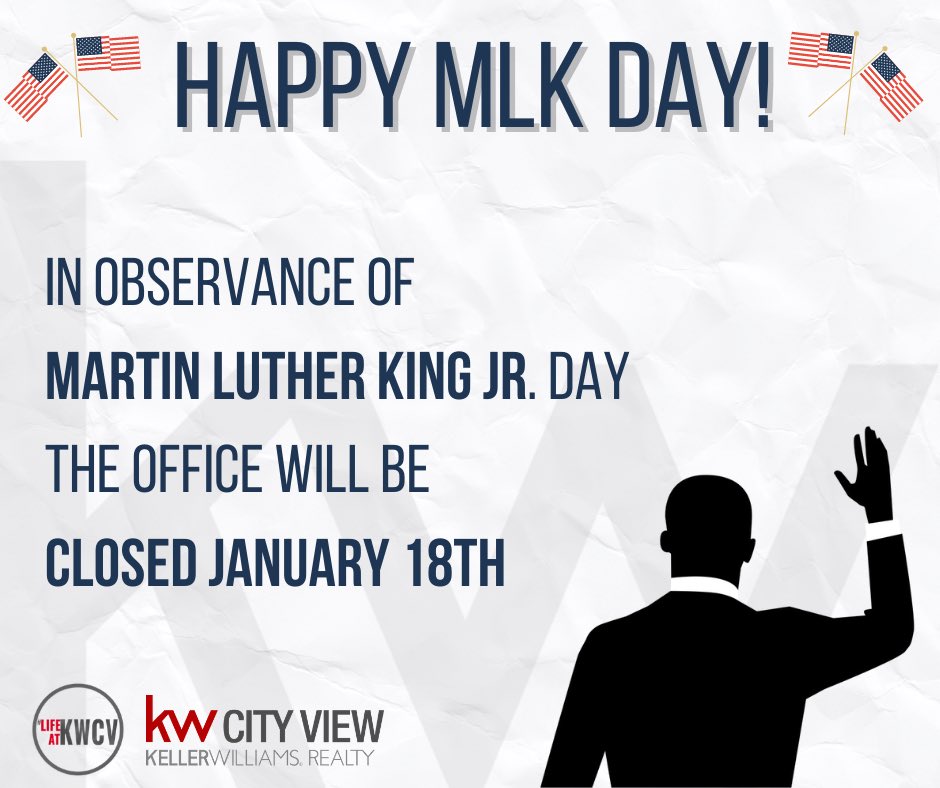 HAPPY MLK DAY!

IN OBSERVANCE OF
MARTIN LUTHER KING JR. DAY
THE OFFICE WILL BE
CLOSED JANUARY 18TH

LIFE AT KWCV

kw CITY VIEW
KELLERWILLIAMS. REALTY